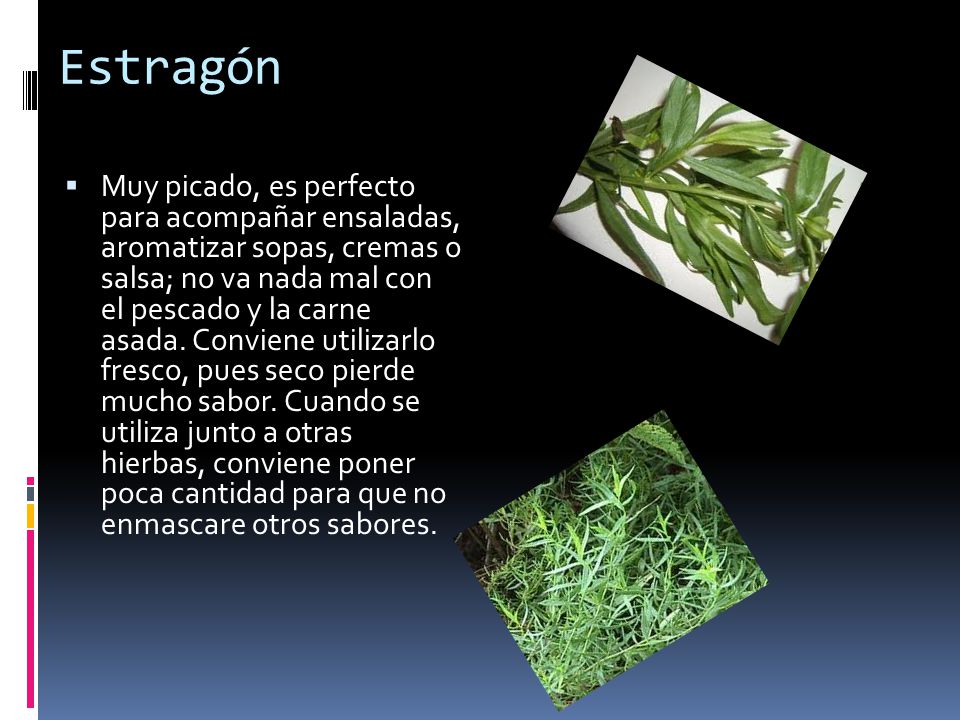 Estragón

▪ Muy picado, es perfecto para acompañar ensaladas, aromatizar sopas, cremas o salsa; no va nada mal con el pescado y la carne asada. Conviene utilizarlo fresco, pues seco pierde mucho sabor. Cuando se utiliza junto a otras hierbas, conviene poner poca cantidad para que no enmascare otros sabores.